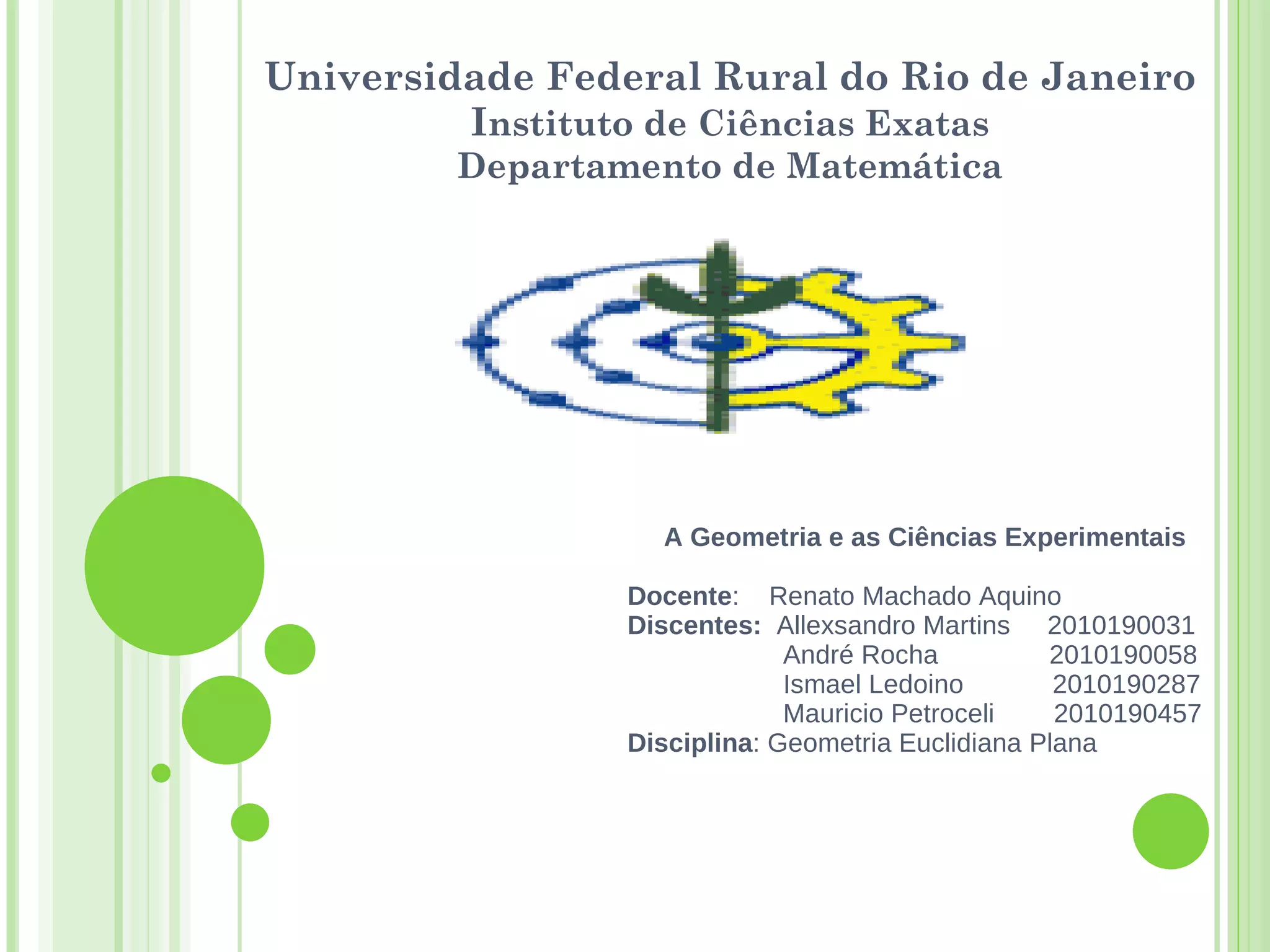 Universidade Federal Rural do Rio de Janeiro
Instituto de Ciências Exatas
Departamento de Matemática

A Geometria e as Ciências Experimentais

Docente: Renato Machado Aquino
Discentes: Allexsandro Martins 2010190031
André Rocha 2010190058
Ismael Ledoino 2010190287
Mauricio Petroceli 2010190457
Disciplina: Geometria Euclidiana Plana